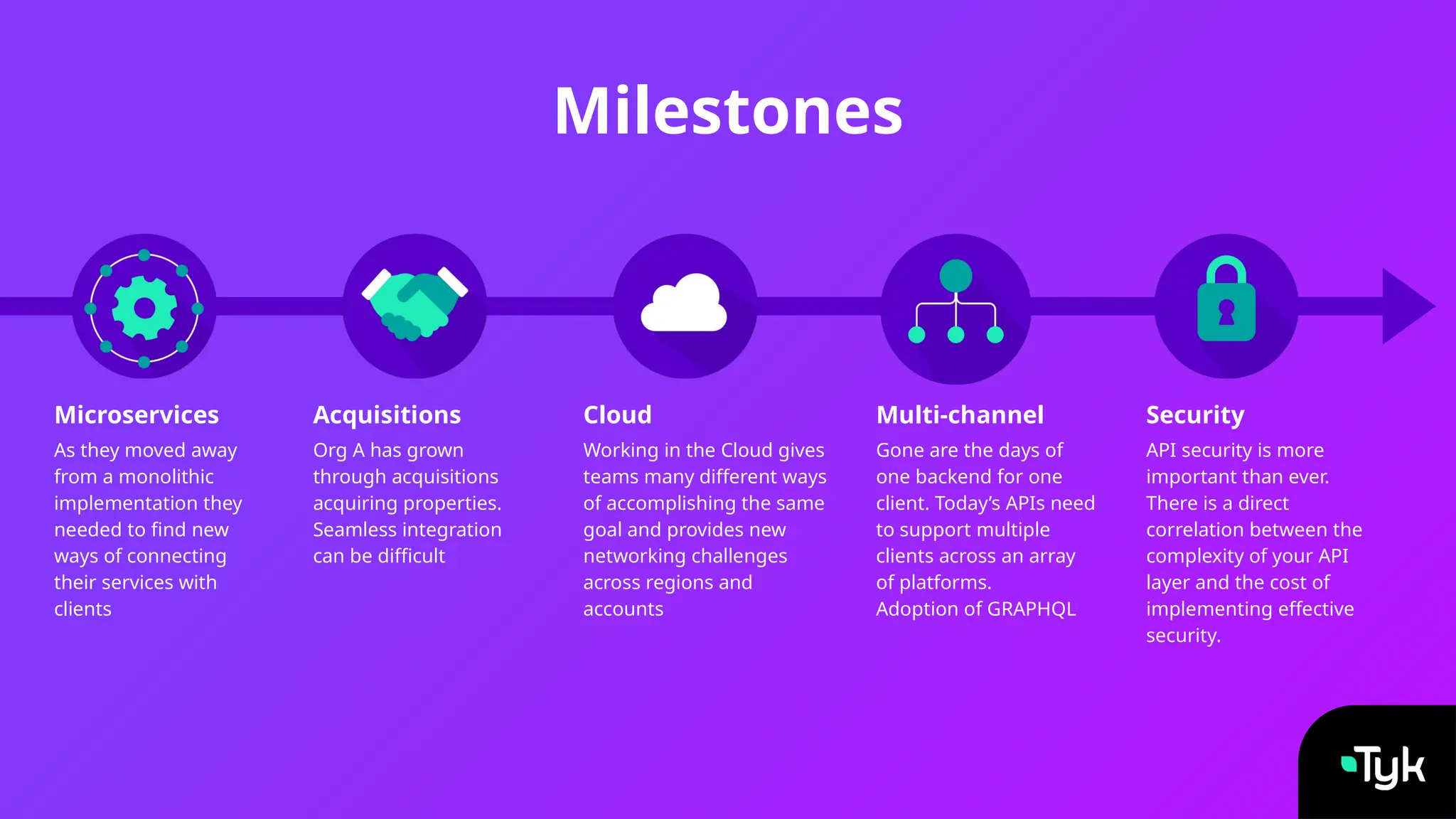 Milestones

Microservices
As they moved away from a monolithic implementation they needed to find new ways of connecting their services with clients

Acquisitions
Org A has grown through acquisitions acquiring properties. Seamless integration can be difficult

Cloud
Working in the Cloud gives teams many different ways of accomplishing the same goal and provides new networking challenges across regions and accounts

Multi-channel
Gone are the days of one backend for one client. Today's APIs need to support multiple clients across an array of platforms.
Adoption of GRAPHQL

Security
API security is more important than ever. There is a direct correlation between the complexity of your API layer and the cost of implementing effective security.

Tyk